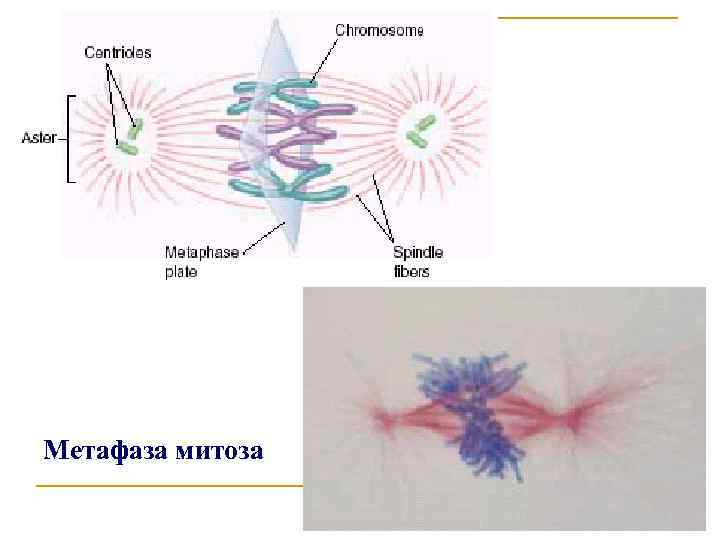 Centrioles

Chromosome

Aster

Metaphase plate

Spindle fibers

Метафаза митоза